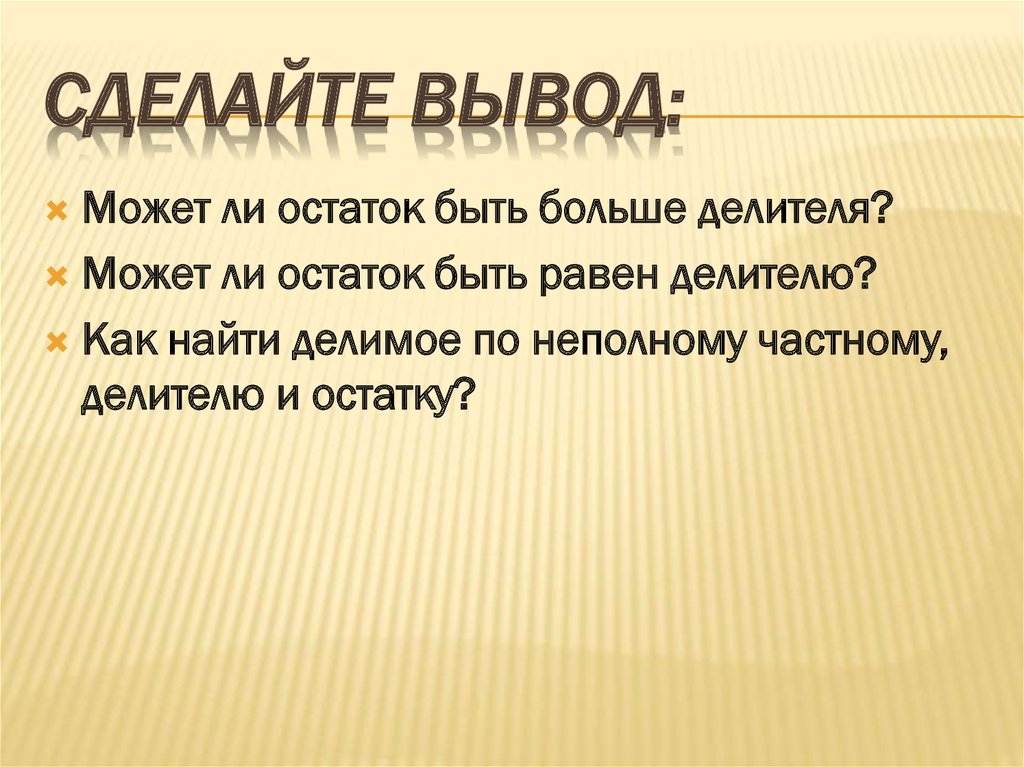 СДЕЛАЙТЕ ВЫВОД:

Может ли остаток быть больше делителя?

Может ли остаток быть равен делителю?

Как найти делимое по неполному частному, делителю и остатку?